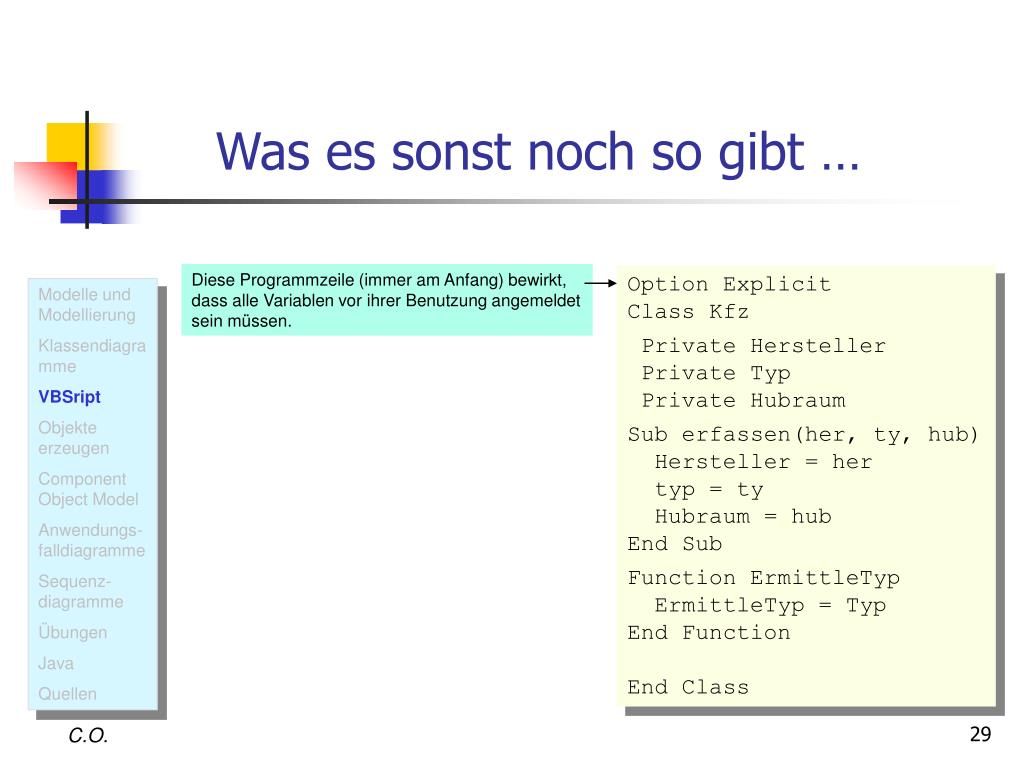 Was es sonst noch so gibt …

Modelle und Modellierung

Klassendiagramme

VBSript

Objekte erzeugen

Component Object Model

Anwendungsfalldiagramme

Sequenzdiagramme

Übungen

Java

Quellen

Diese Programmzeile (immer am Anfang) bewirkt, dass alle Variablen vor ihrer Benutzung angemeldet sein müssen.

Option Explicit
Class Kfz
 Private Hersteller
 Private Typ
 Private Hubraum
Sub erfassen(her, ty, hub)
  Hersteller = her
  typ = ty
  Hubraum = hub
End Sub
Function ErmittleTyp
  ErmittleTyp = Typ
End Function

End Class

C.O.

29